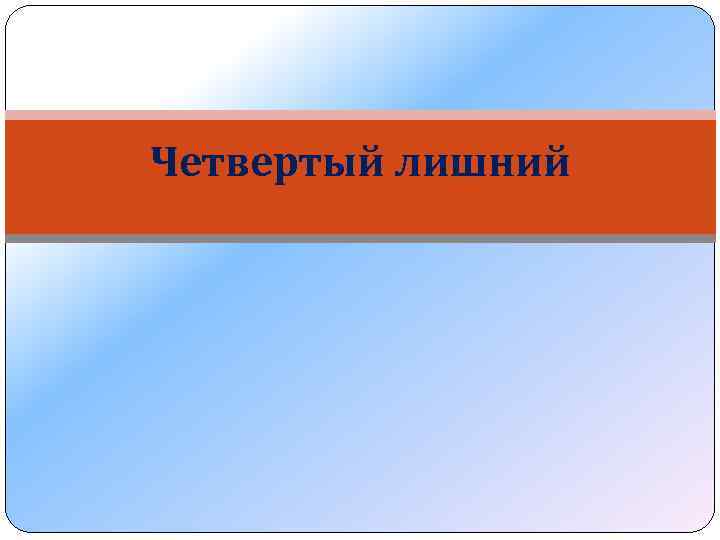 Четвертый лишний